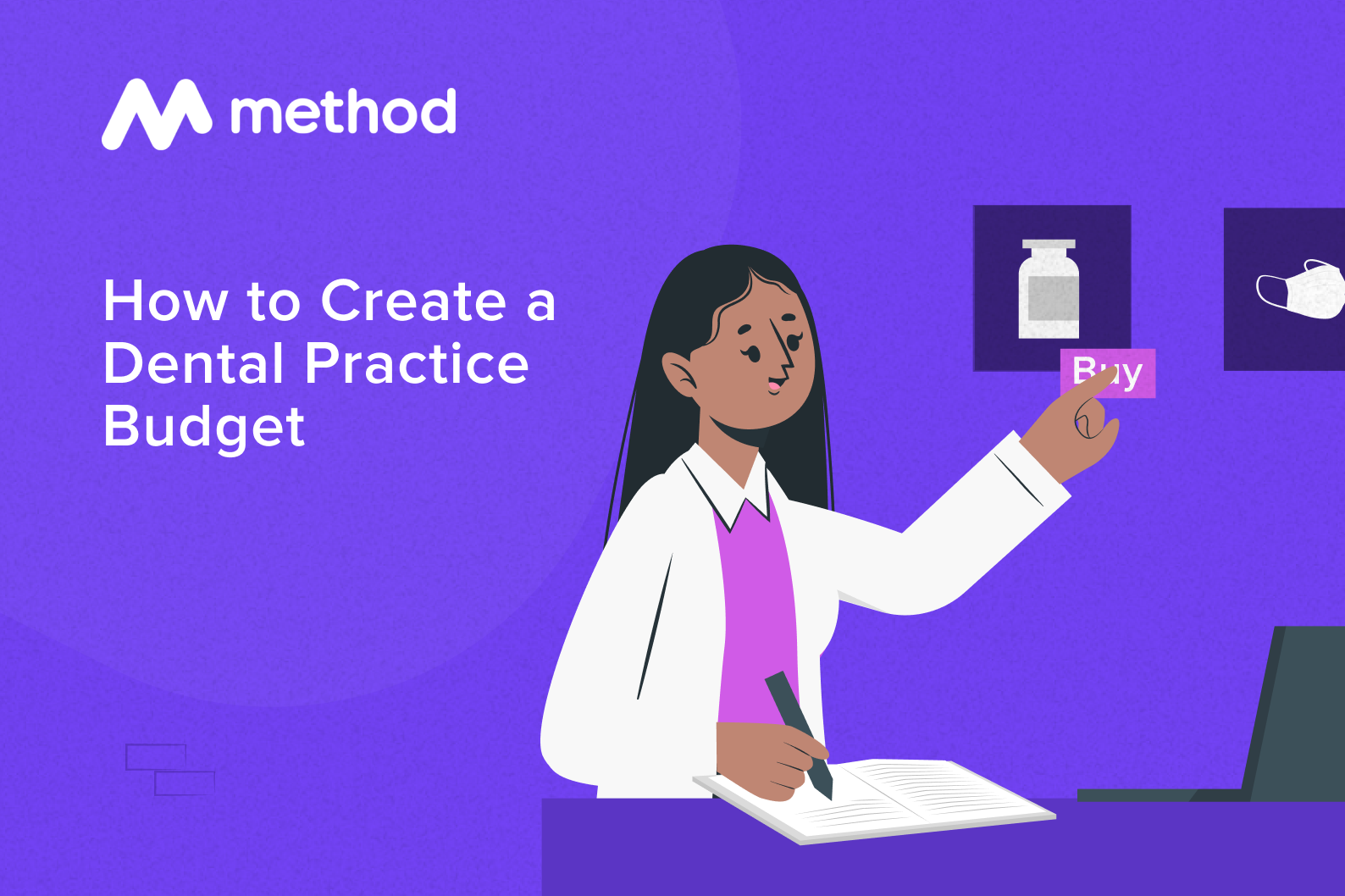 method

How to Create a Dental Practice Budget

Buy